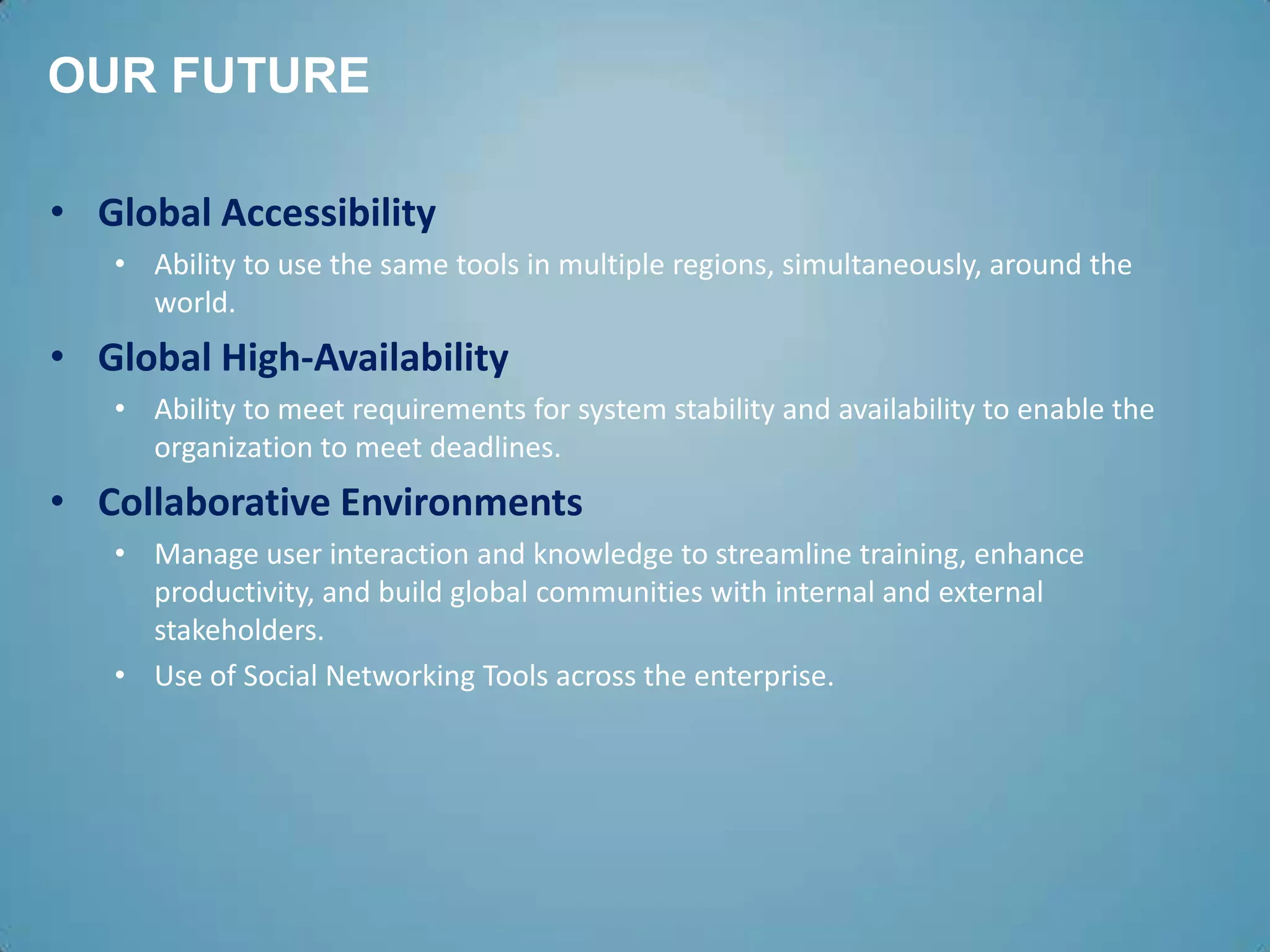 OUR FUTURE

• Global Accessibility
  • Ability to use the same tools in multiple regions, simultaneously, around the world.
• Global High-Availability
  • Ability to meet requirements for system stability and availability to enable the organization to meet deadlines.
• Collaborative Environments
  • Manage user interaction and knowledge to streamline training, enhance productivity, and build global communities with internal and external stakeholders.
  • Use of Social Networking Tools across the enterprise.